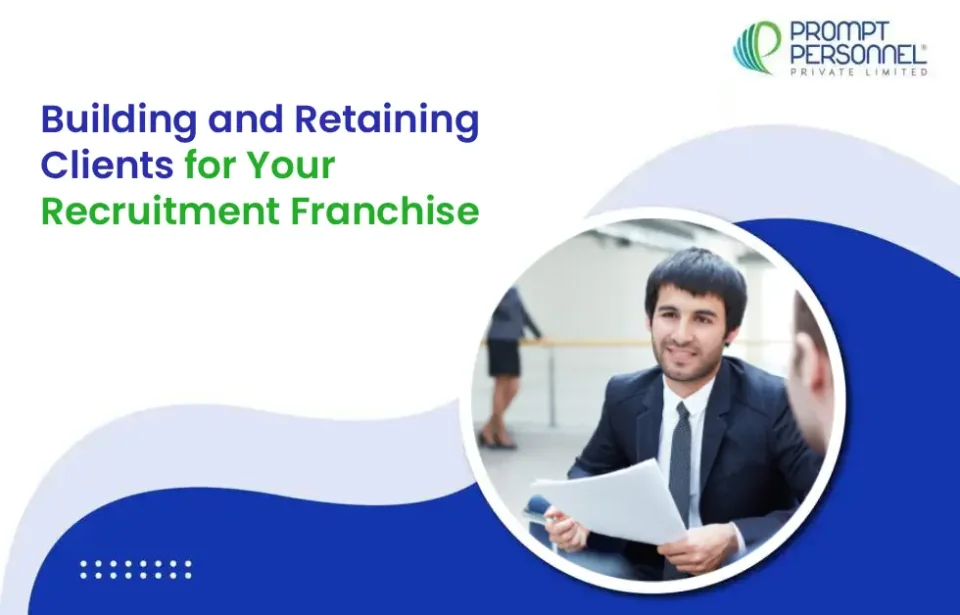 PROMPT PERSONNEL®
PRIVATE LIMITED

Building and Retaining Clients for Your Recruitment Franchise